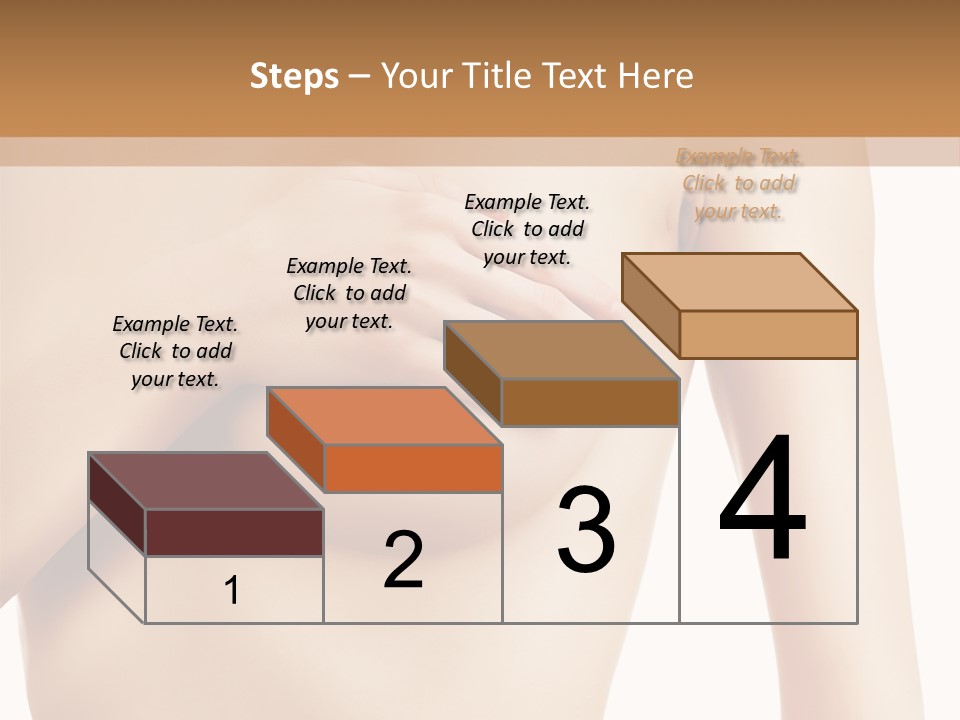 Steps – Your Title Text Here

Example Text. Click to add your text.

Example Text. Click to add your text.

Example Text. Click to add your text.

Example Text. Click to add your text.

1

2

3

4